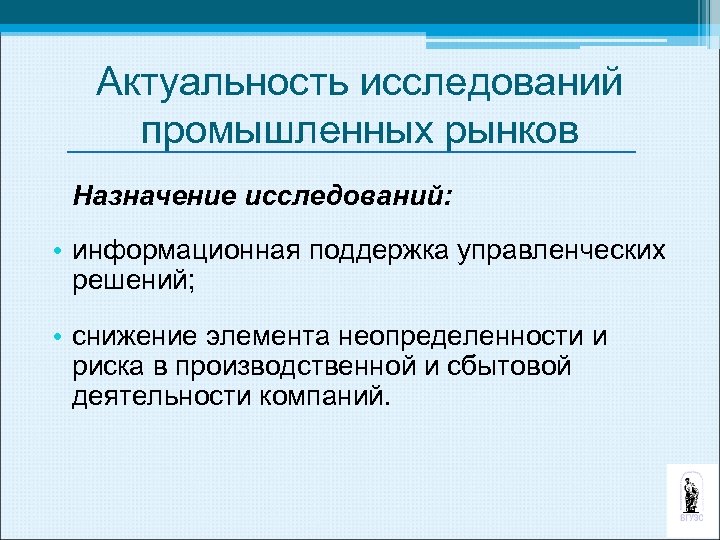 Актуальность исследований промышленных рынков

Назначение исследований:

• информационная поддержка управленческих решений;

• снижение элемента неопределенности и риска в производственной и сбытовой деятельности компаний.

ВГУЭС